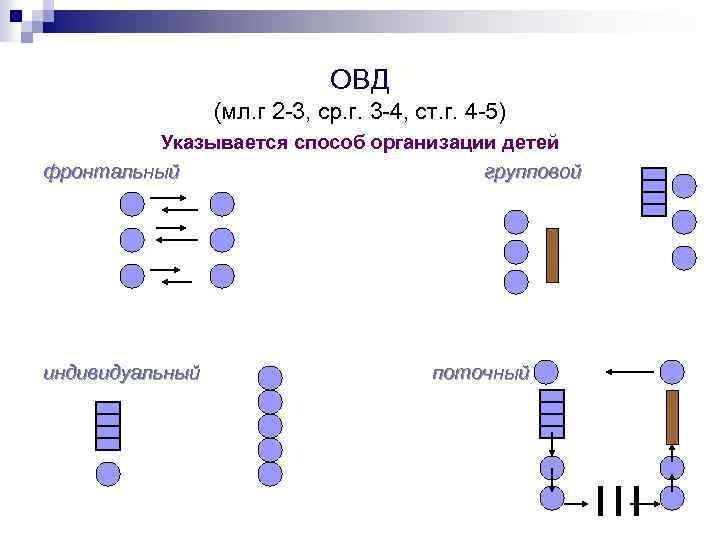 ОВД
(мл.г 2-3, ср.г. 3-4, ст.г. 4-5)

Указывается способ организации детей

фронтальный

групповой

индивидуальный

поточный